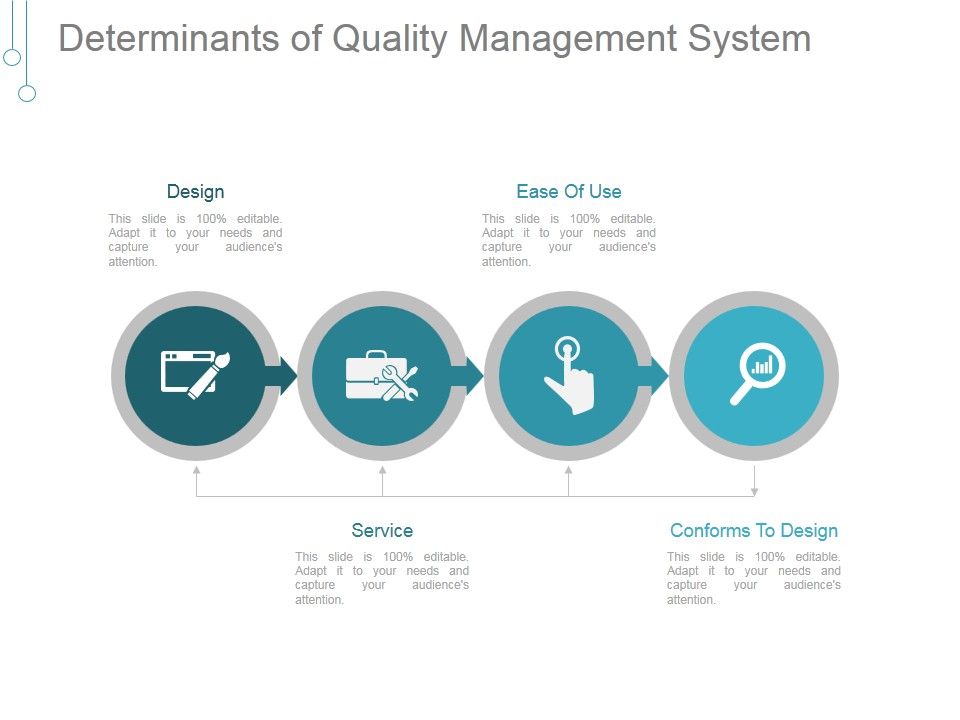 Determinants of Quality Management System

Design

This slide is 100% editable. Adapt it to your needs and capture your audience's attention.

Ease Of Use

This slide is 100% editable. Adapt it to your needs and capture your audience's attention.

Service

This slide is 100% editable. Adapt it to your needs and capture your audience's attention.

Conforms To Design

This slide is 100% editable. Adapt it to your needs and capture your audience's attention.